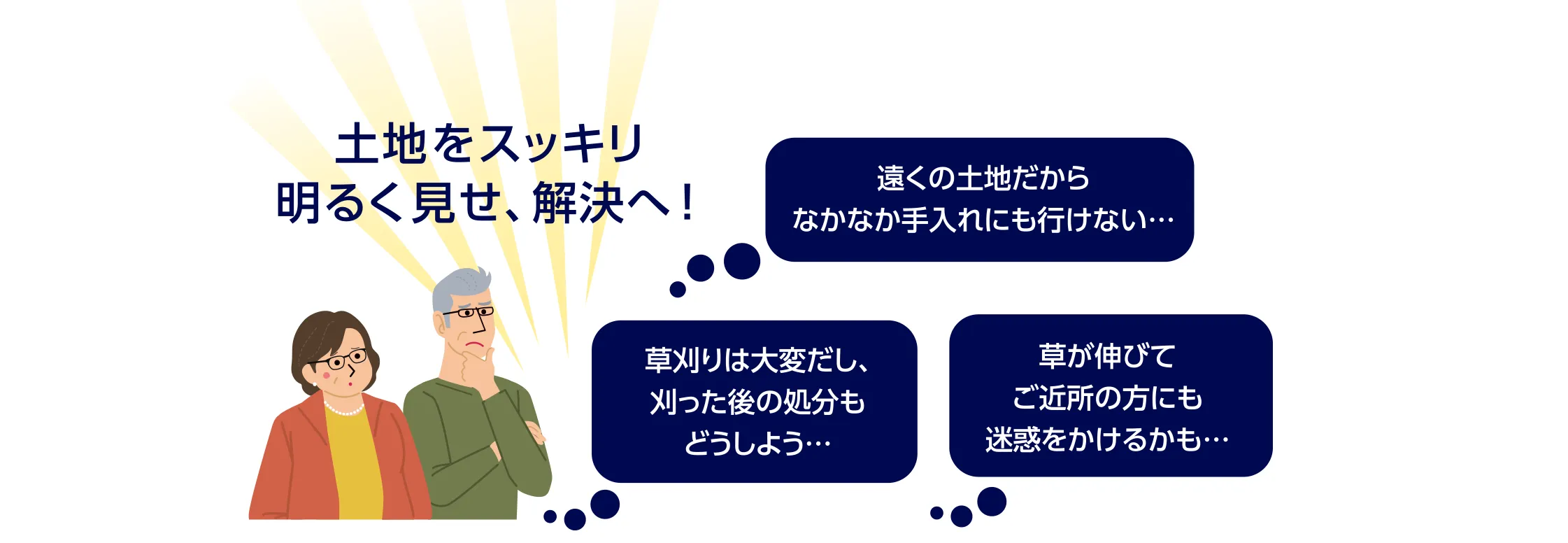 土地をスッキリ
明るく見せ、解決へ！

遠くの土地だから
なかなか手入れにも行けない…

草刈りは大変だし、
刈った後の処分も
どうしよう…

草が伸びて
ご近所の方にも
迷惑をかけるかも…